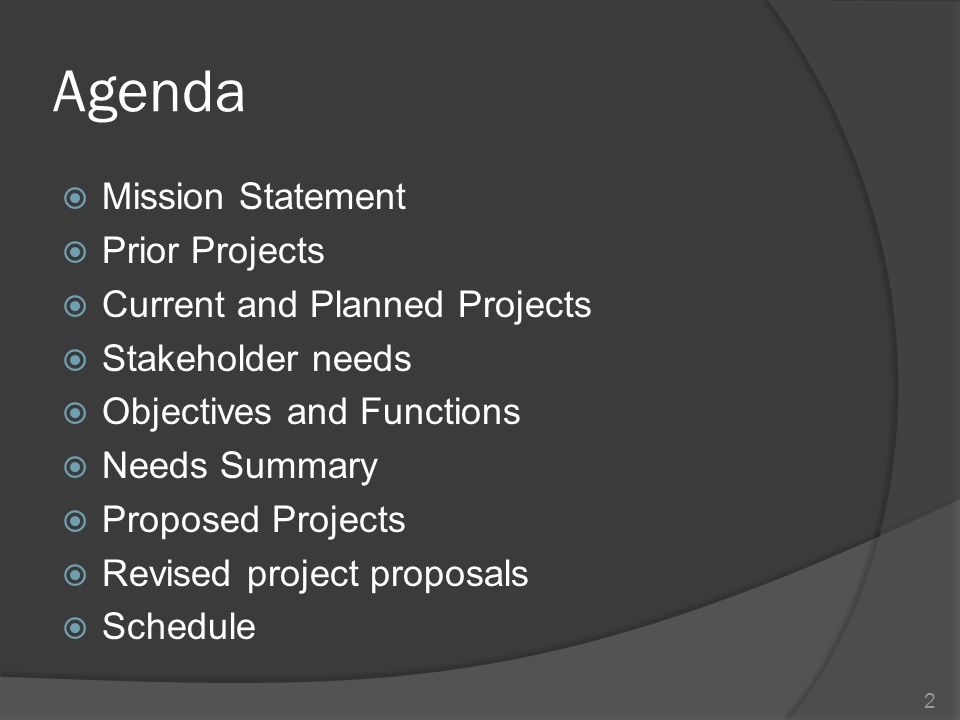 Agenda

- Mission Statement
- Prior Projects
- Current and Planned Projects
- Stakeholder needs
- Objectives and Functions
- Needs Summary
- Proposed Projects
- Revised project proposals
- Schedule

2